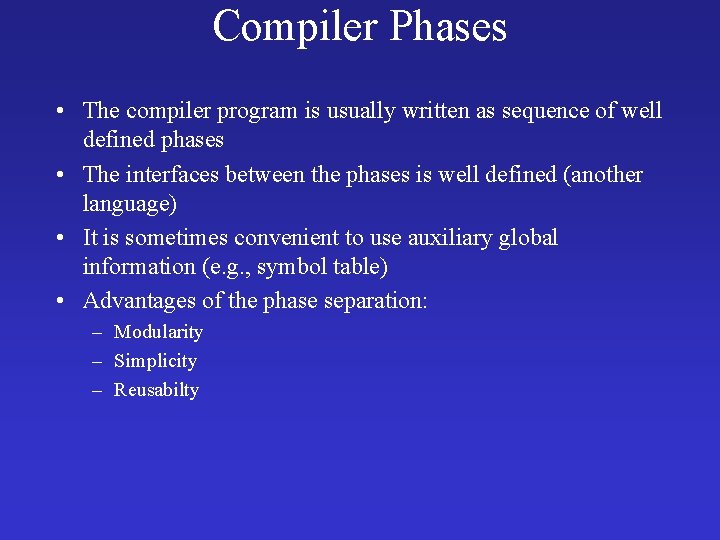 Compiler Phases

• The compiler program is usually written as sequence of well defined phases
• The interfaces between the phases is well defined (another language)
• It is sometimes convenient to use auxiliary global information (e.g., symbol table)
• Advantages of the phase separation:
– Modularity
– Simplicity
– Reusabilty